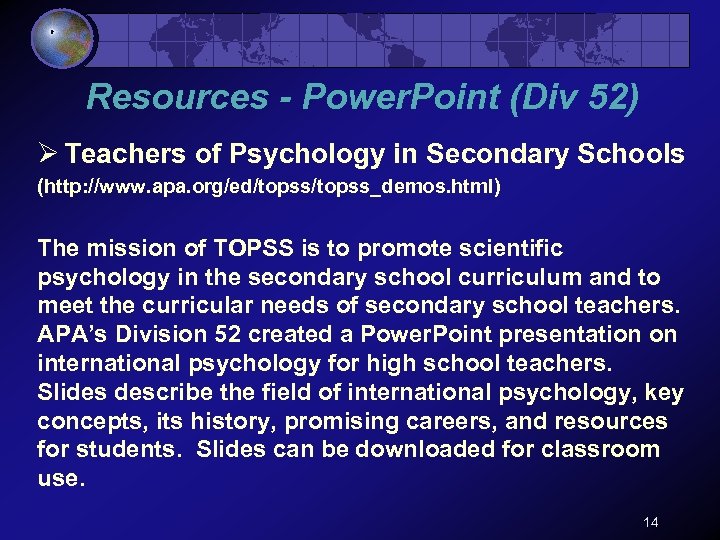 Resources - PowerPoint (Div 52)

➢ Teachers of Psychology in Secondary Schools (http://www.apa.org/ed/topss/topss_demos.html)

The mission of TOPSS is to promote scientific psychology in the secondary school curriculum and to meet the curricular needs of secondary school teachers. APA's Division 52 created a PowerPoint presentation on international psychology for high school teachers. Slides describe the field of international psychology, key concepts, its history, promising careers, and resources for students. Slides can be downloaded for classroom use.

14